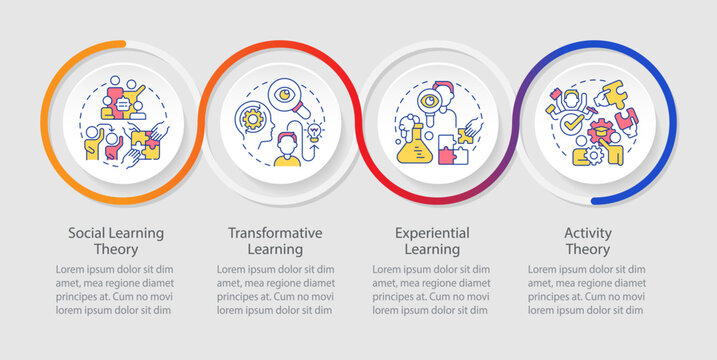 Social Learning Theory

Lorem ipsum dolor sit dim amet, mea regione diamet principes at. Cum no movi lorem ipsum dolor sit dim

Transformative Learning

Lorem ipsum dolor sit dim amet, mea regione diamet principes at. Cum no movi lorem ipsum dolor sit dim

Experiential Learning

Lorem ipsum dolor sit dim amet, mea regione diamet principes at. Cum no movi lorem ipsum dolor sit dim

Activity Theory

Lorem ipsum dolor sit dim amet, mea regione diamet principes at. Cum no movi lorem ipsum dolor sit dim